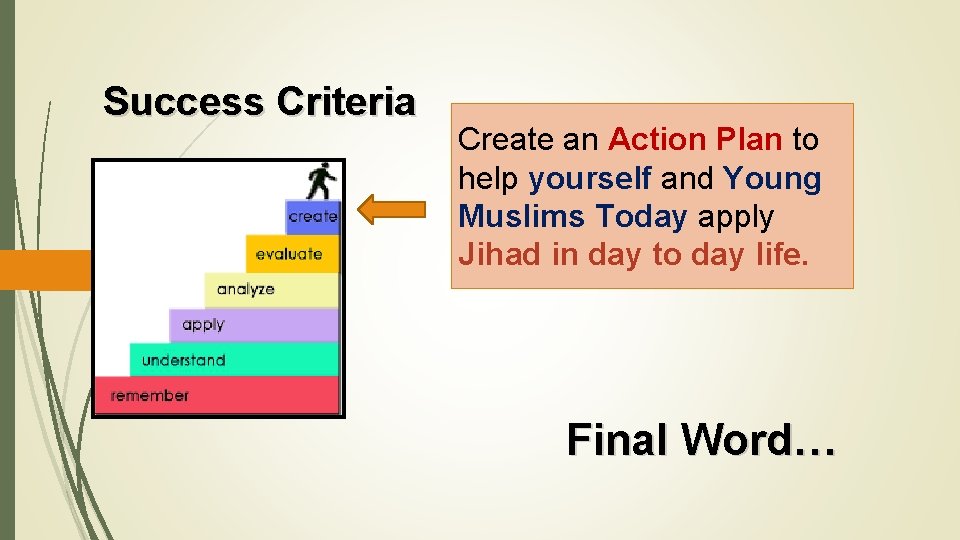 Success Criteria

create
evaluate
analyze
apply
understand
remember

Create an Action Plan to help yourself and Young Muslims Today apply Jihad in day to day life.

Final Word…